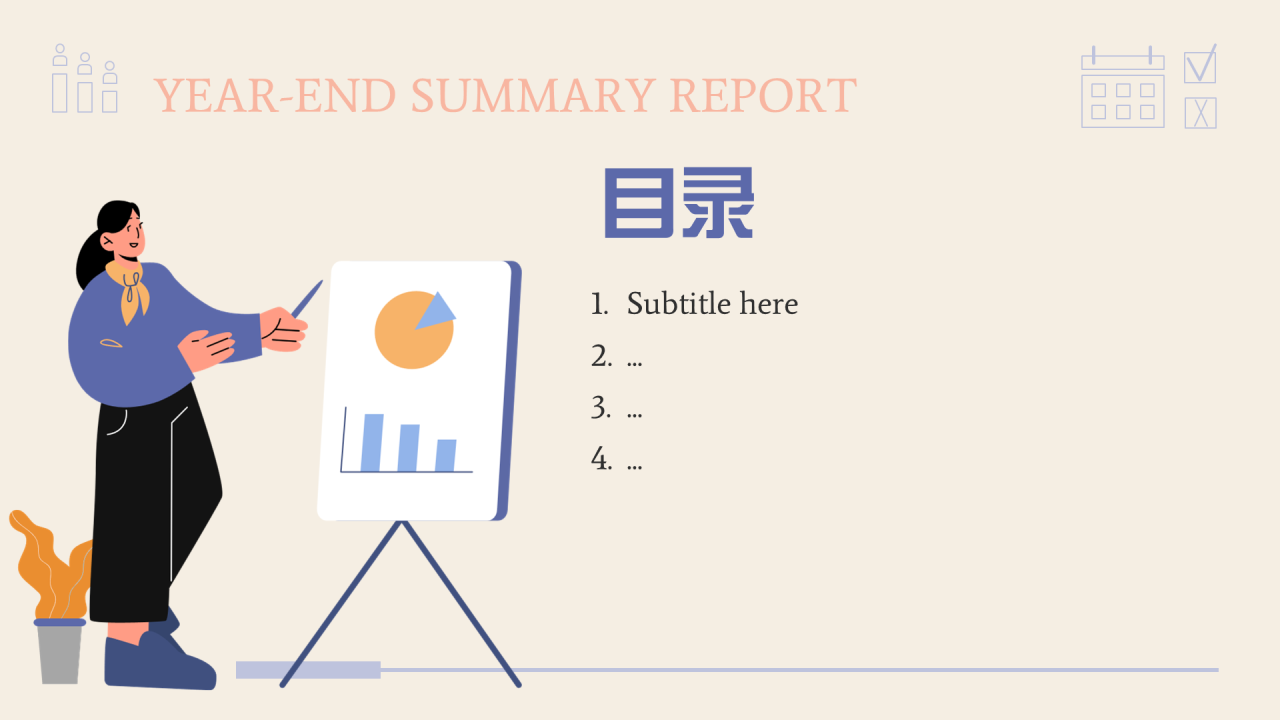 YEAR-END SUMMARY REPORT

目录

1. Subtitle here
2. ...
3. ...
4. ...